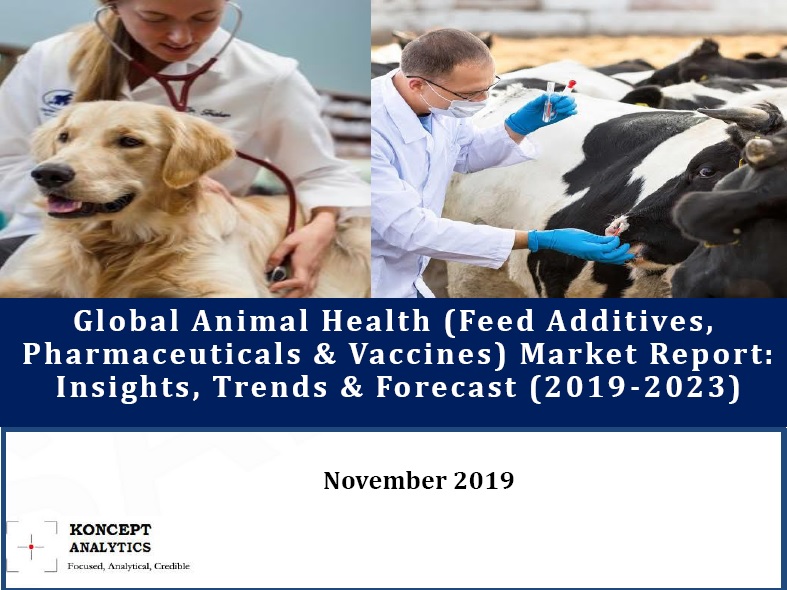 Global Animal Health (Feed Additives, Pharmaceuticals & Vaccines) Market Report: Insights, Trends & Forecast (2019-2023)

November 2019

KONCEPT ANALYTICS
Focused, Analytical, Credible